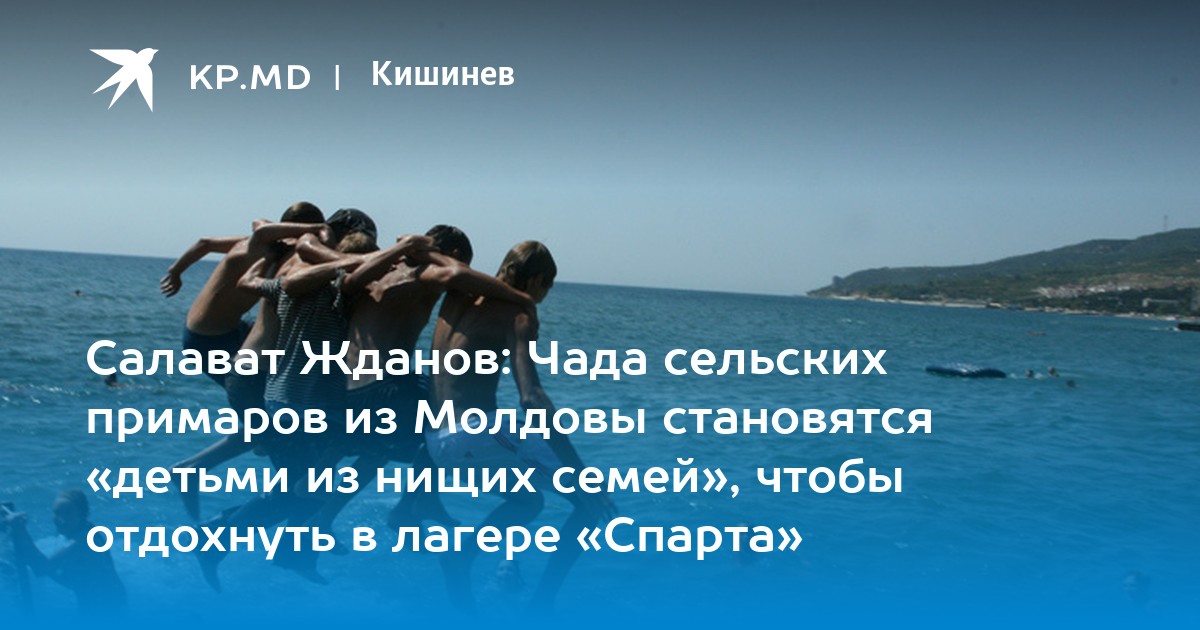 KP.MD | Кишинев

Салават Жданов: Чада сельских примаров из Молдовы становятся «детьми из нищих семей», чтобы отдохнуть в лагере «Спарта»